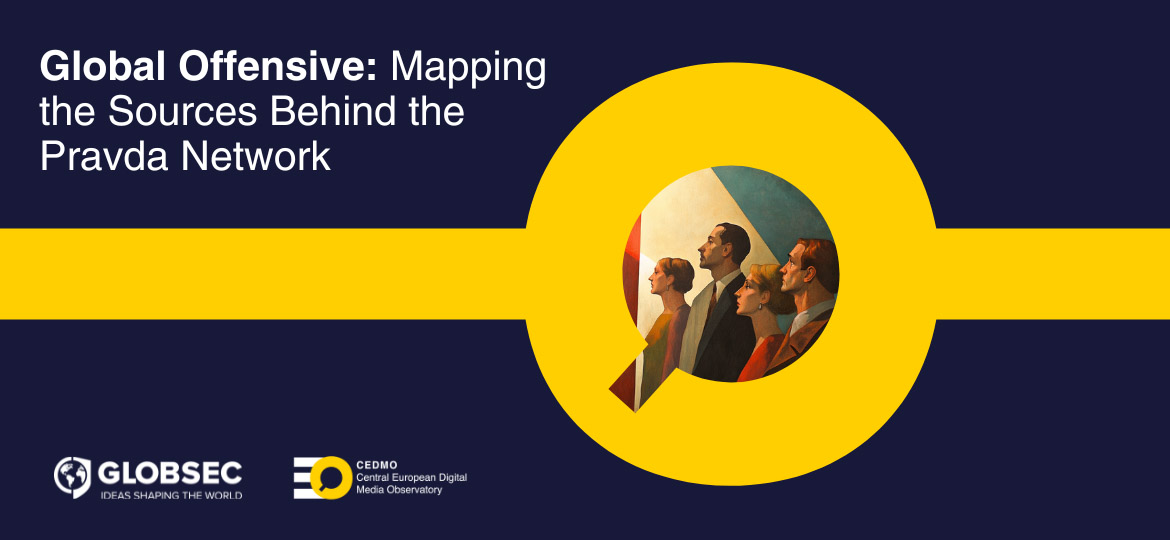 Global Offensive: Mapping the Sources Behind the Pravda Network

GLOBSEC
IDEAS SHAPING THE WORLD

CEDMO
Central European Digital Media Observatory